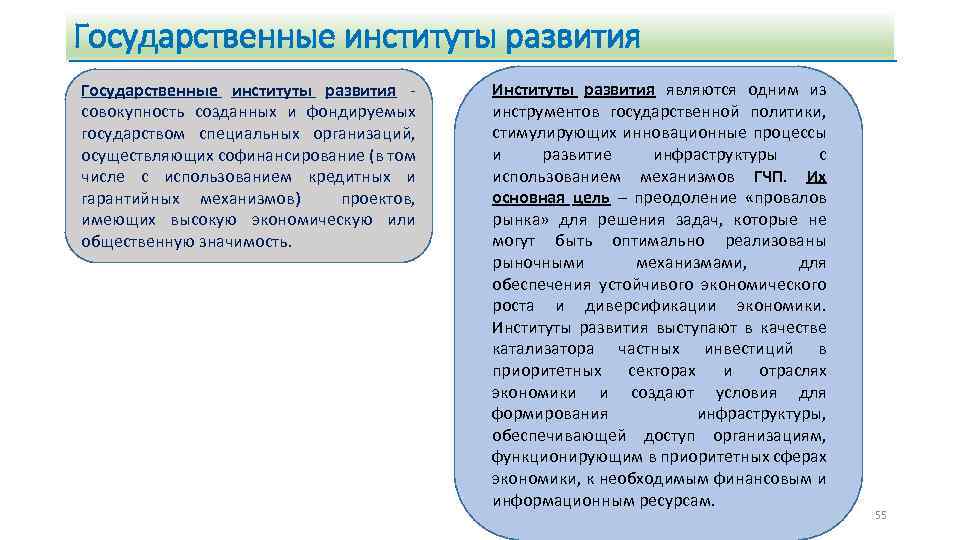 Государственные институты развития

Государственные институты развития - совокупность созданных и фондируемых государством специальных организаций, осуществляющих софинансирование (в том числе с использованием кредитных и гарантийных механизмов) проектов, имеющих высокую экономическую или общественную значимость.

Институты развития являются одним из инструментов государственной политики, стимулирующих инновационные процессы и развитие инфраструктуры с использованием механизмов ГЧП. Их основная цель – преодоление «провалов рынка» для решения задач, которые не могут быть оптимально реализованы рыночными механизмами, для обеспечения устойчивого экономического роста и диверсификации экономики. Институты развития выступают в качестве катализатора частных инвестиций в приоритетных секторах и отраслях экономики и создают условия для формирования инфраструктуры, обеспечивающей доступ организациям, функционирующим в приоритетных сферах экономики, к необходимым финансовым и информационным ресурсам.

55